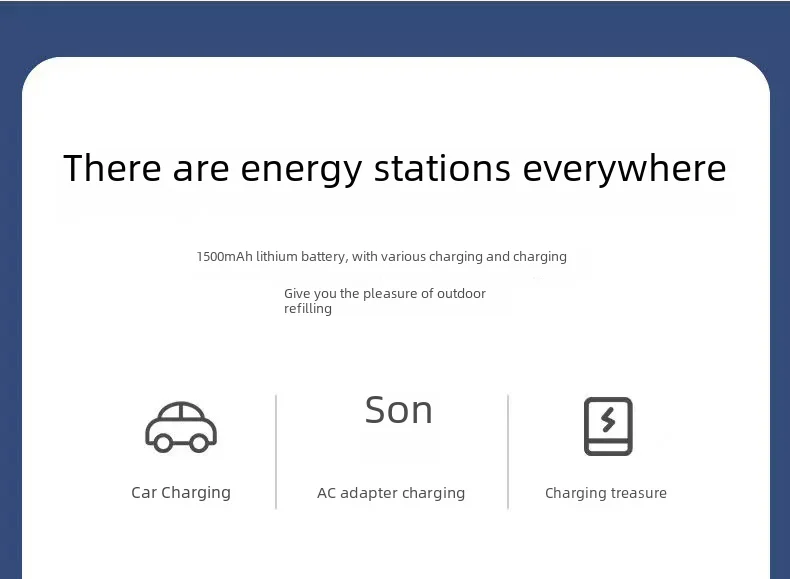 There are energy stations everywhere

1500mAh lithium battery, with various charging and charging

Give you the pleasure of outdoor refilling

Car Charging

Son

AC adapter charging

Charging treasure